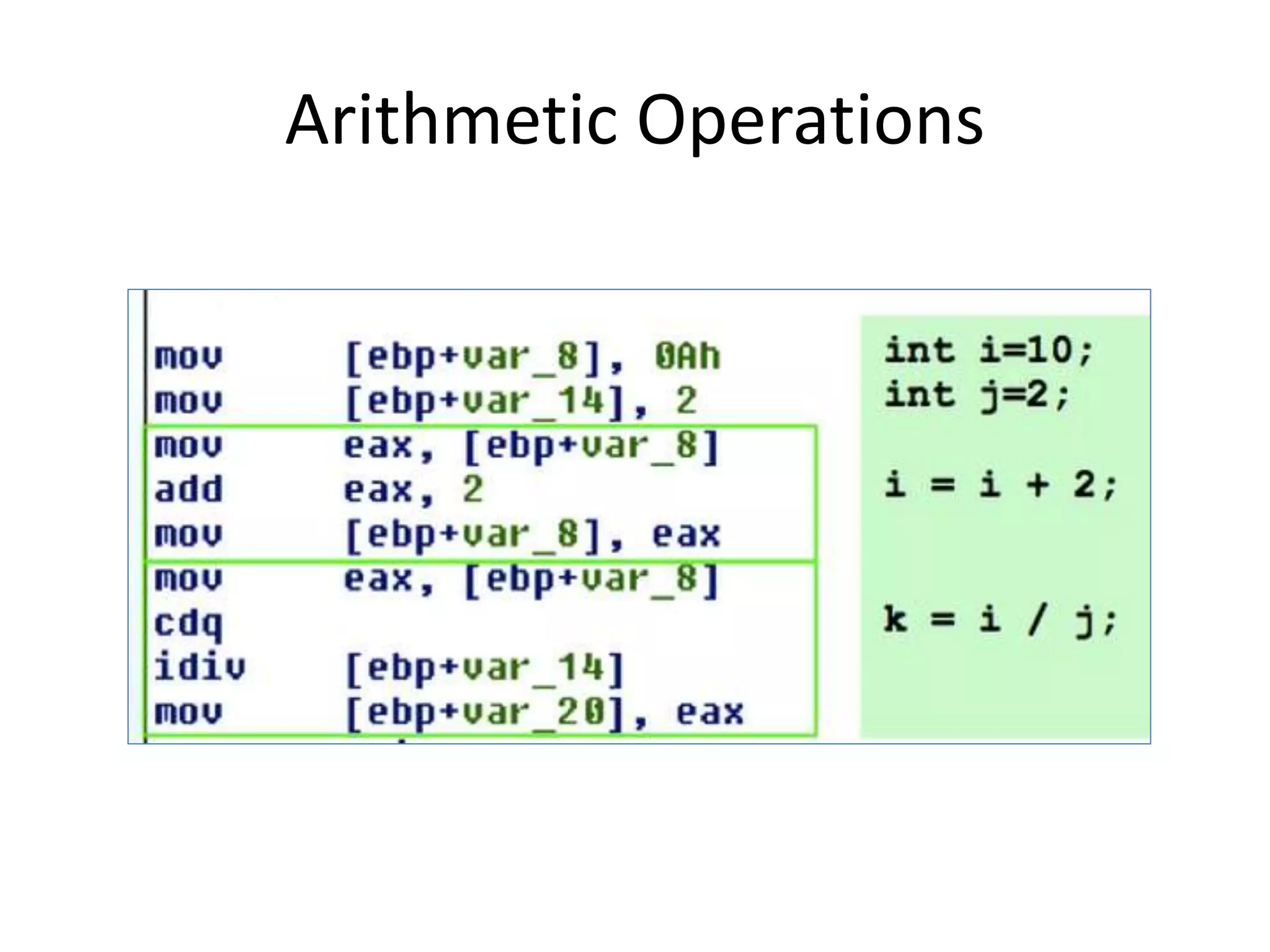 Arithmetic Operations

mov [ebp+var_8], 0Ah
mov [ebp+var_14], 2
mov eax, [ebp+var_8]
add eax, 2
mov [ebp+var_8], eax
mov eax, [ebp+var_8]
cdq
idiv [ebp+var_14]
mov [ebp+var_20], eax

int i=10;
int j=2;

i = i + 2;

k = i / j;